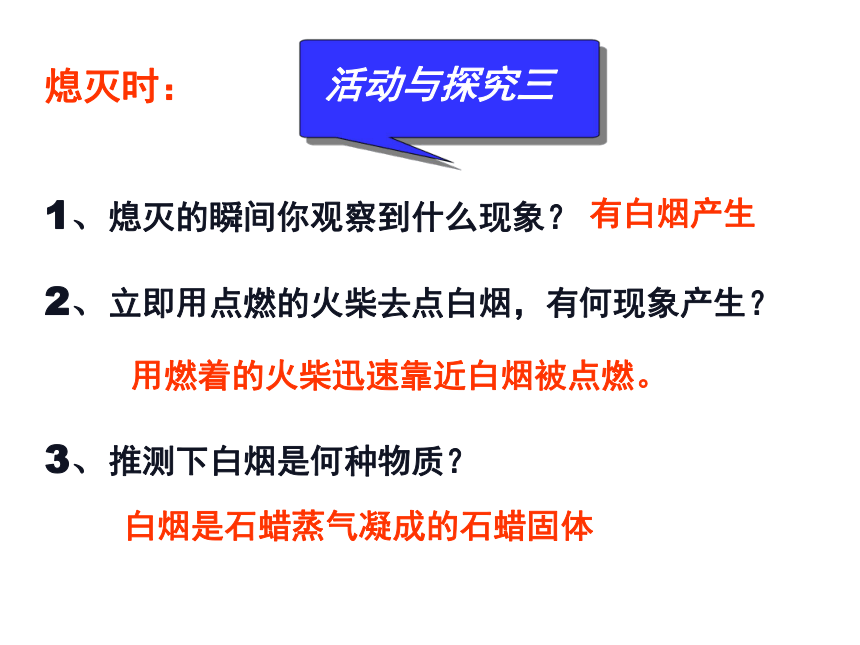 熄灭时：

活动与探究三

1、熄灭的瞬间你观察到什么现象？ 有白烟产生

2、立即用点燃的火柴去点白烟，有何现象产生？

用燃着的火柴迅速靠近白烟被点燃。

3、推测下白烟是何种物质？

白烟是石蜡蒸气凝成的石蜡固体